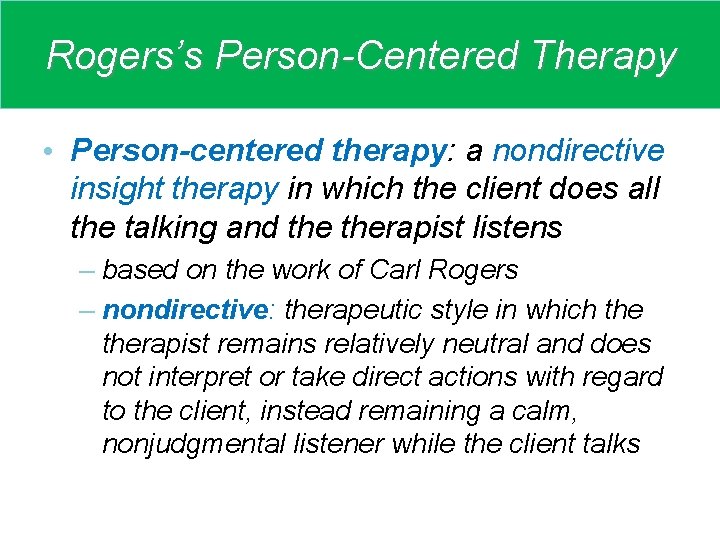 Rogers's Person-Centered Therapy

• Person-centered therapy: a nondirective insight therapy in which the client does all the talking and the therapist listens

– based on the work of Carl Rogers

– nondirective: therapeutic style in which the therapist remains relatively neutral and does not interpret or take direct actions with regard to the client, instead remaining a calm, nonjudgmental listener while the client talks